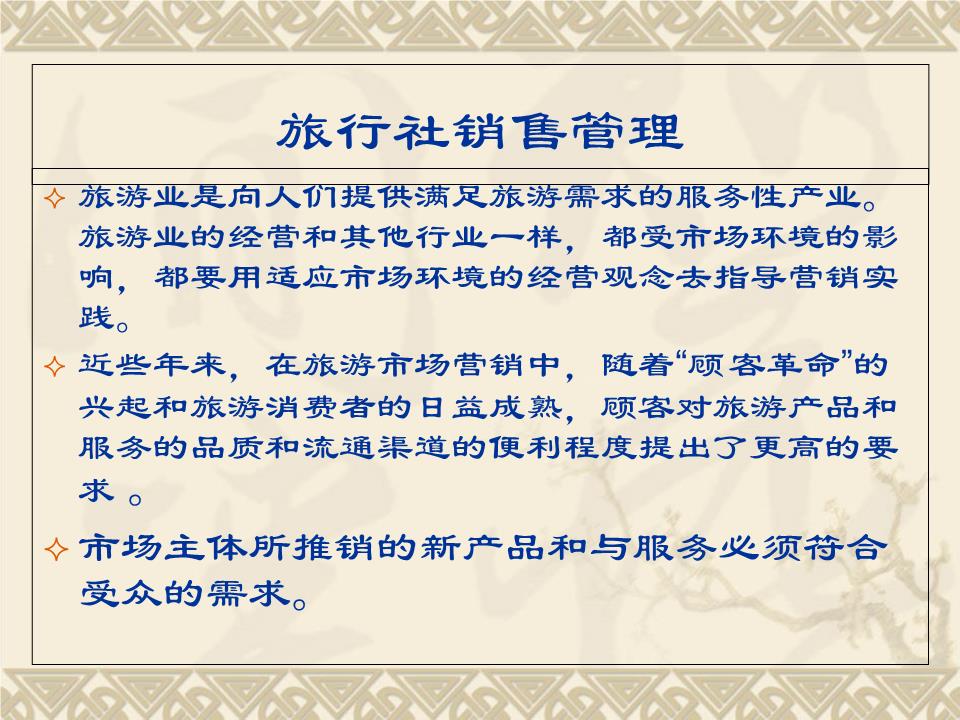 旅行社销售管理

✧ 旅游业是向人们提供满足旅游需求的服务性产业。旅游业的经营和其他行业一样，都受市场环境的影响，都要用适应市场环境的经营观念去指导营销实践。

✧ 近些年来，在旅游市场营销中，随着“顾客革命”的兴起和旅游消费者的日益成熟，顾客对旅游产品和服务的品质和流通渠道的便利程度提出了更高的要求 。

✧ 市场主体所推销的新产品和与服务必须符合受众的需求。